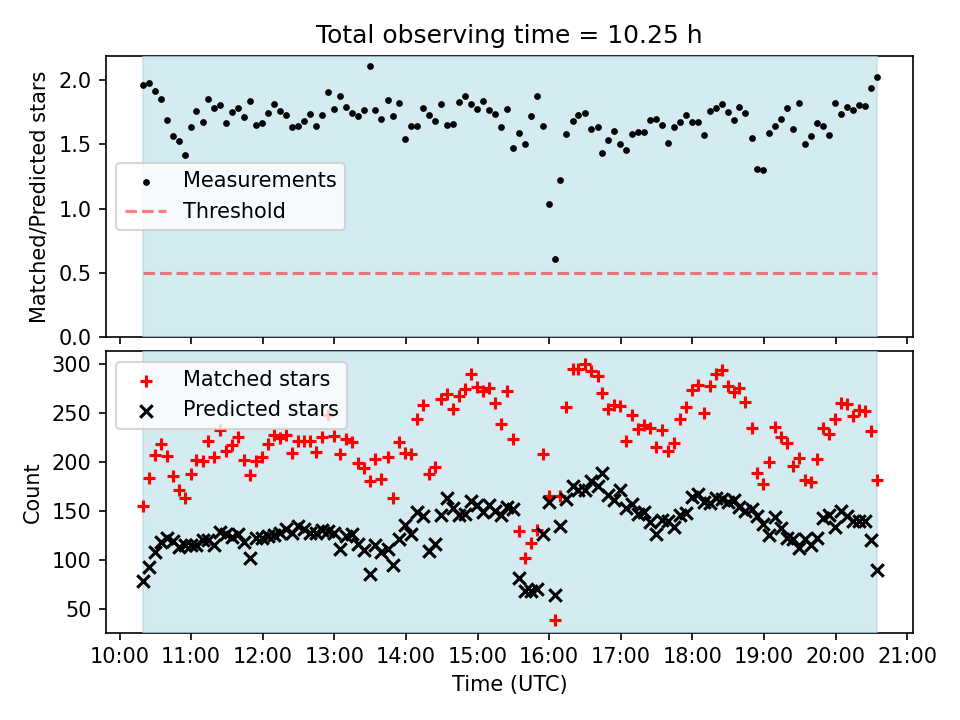 Total observing time = 10.25 h

Matched/Predicted stars

2.0
1.5
1.0
0.5
0.0

Measurements
Threshold

Count

300
250
200
150
100
50

Matched stars
Predicted stars

10:00 11:00 12:00 13:00 14:00 15:00 16:00 17:00 18:00 19:00 20:00 21:00

Time (UTC)